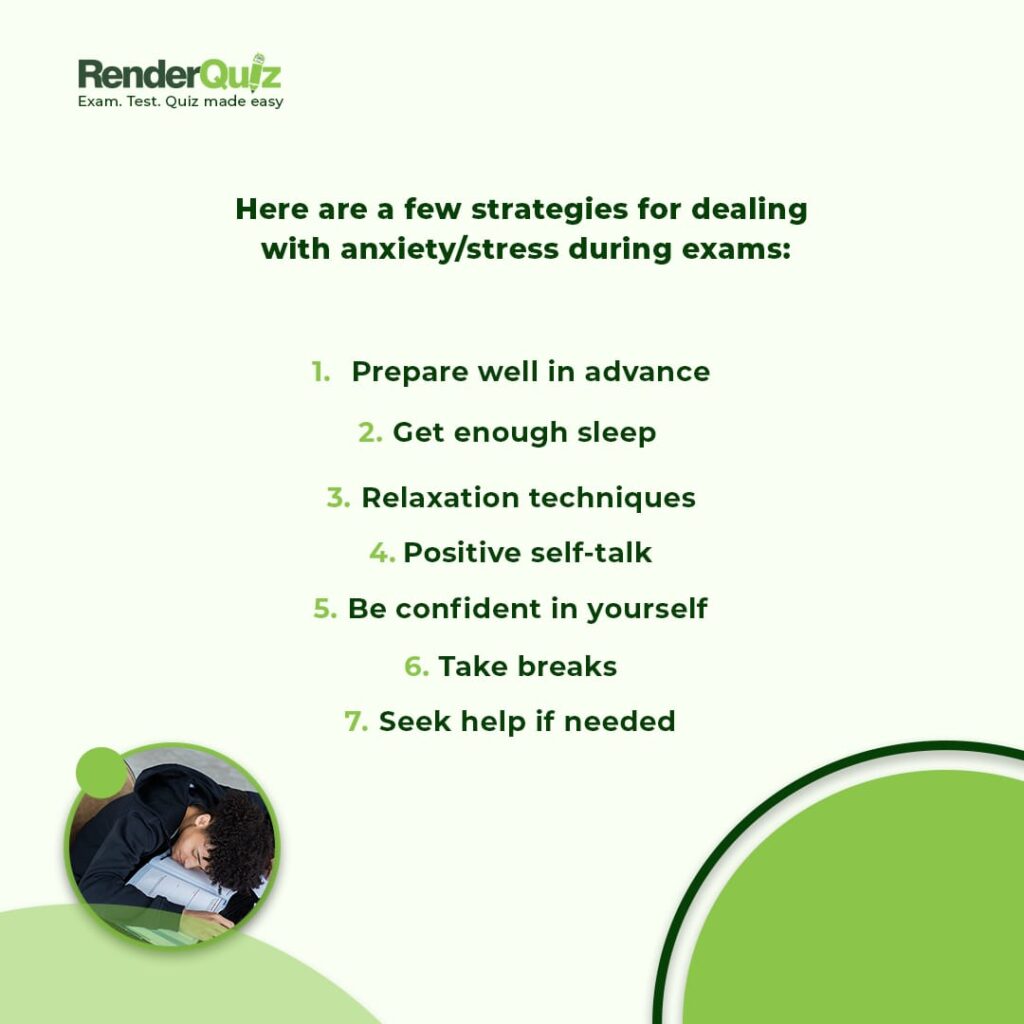 RenderQuiz
Exam. Test. Quiz made easy

Here are a few strategies for dealing with anxiety/stress during exams:

1. Prepare well in advance
2. Get enough sleep
3. Relaxation techniques
4. Positive self-talk
5. Be confident in yourself
6. Take breaks
7. Seek help if needed